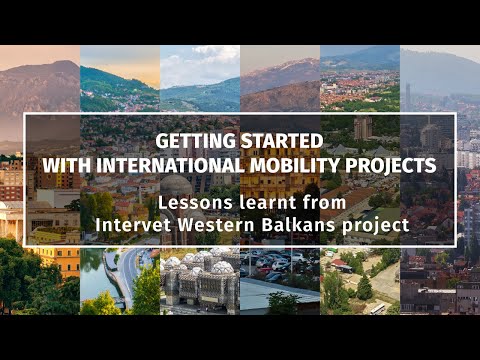 GETTING STARTED
WITH INTERNATIONAL MOBILITY PROJECTS

Lessons learnt from
Intervet Western Balkans project